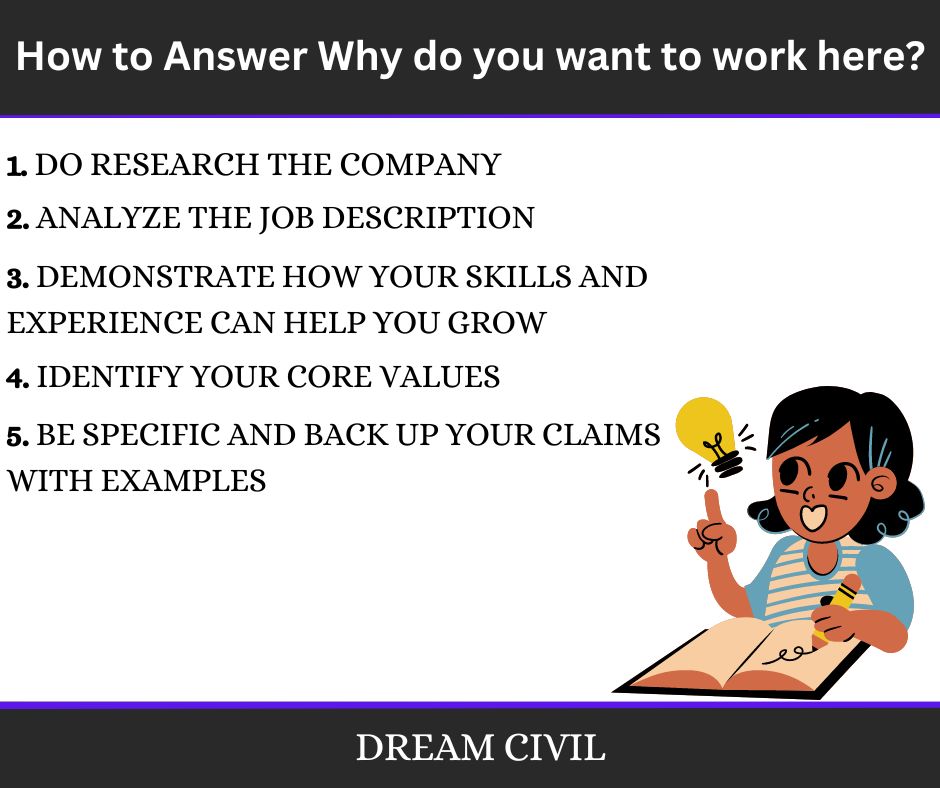 How to Answer Why do you want to work here?

1. DO RESEARCH THE COMPANY

2. ANALYZE THE JOB DESCRIPTION

3. DEMONSTRATE HOW YOUR SKILLS AND EXPERIENCE CAN HELP YOU GROW

4. IDENTIFY YOUR CORE VALUES

5. BE SPECIFIC AND BACK UP YOUR CLAIMS WITH EXAMPLES

DREAM CIVIL